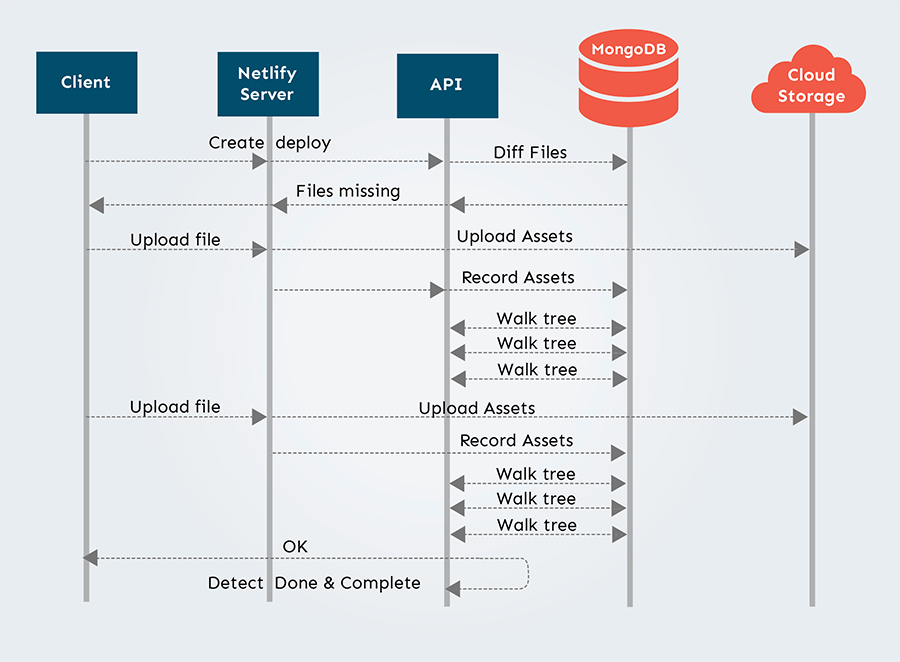 Client

Netlify Server

API

MongoDB

Cloud Storage

Create deploy

Diff Files

Files missing

Upload file

Upload Assets

Record Assets

Walk tree

Walk tree

Walk tree

Upload file

Upload Assets

Record Assets

Walk tree

Walk tree

Walk tree

OK

Detect Done & Complete